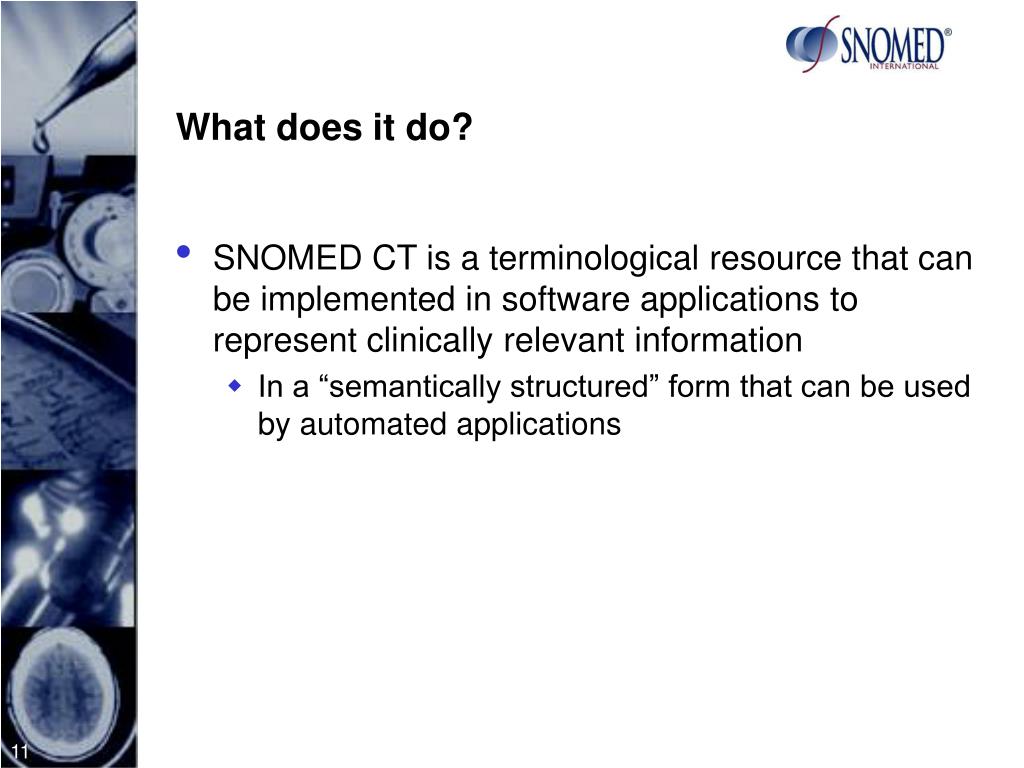 SNOMED®
INTERNATIONAL

What does it do?

• SNOMED CT is a terminological resource that can be implemented in software applications to represent clinically relevant information
  ◆ In a “semantically structured” form that can be used by automated applications

11